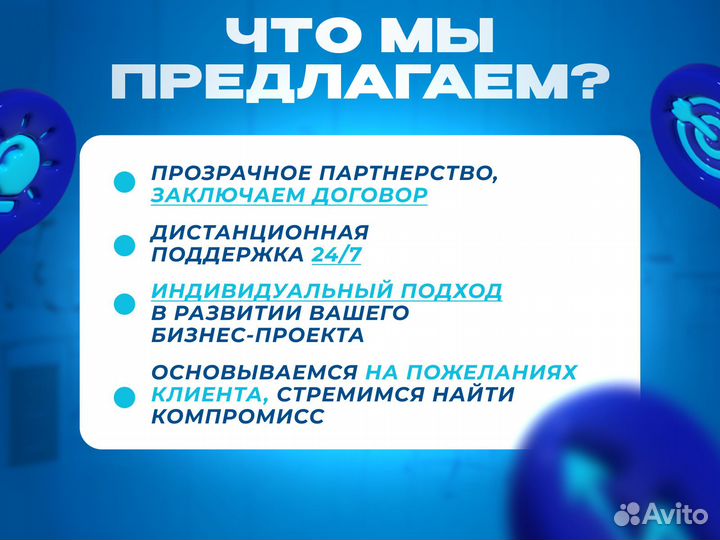 ЧТО МЫ ПРЕДЛАГАЕМ?

ПРОЗРАЧНОЕ ПАРТНЕРСТВО, ЗАКЛЮЧАЕМ ДОГОВОР

ДИСТАНЦИОННАЯ ПОДДЕРЖКА 24/7

ИНДИВИДУАЛЬНЫЙ ПОДХОД В РАЗВИТИИ ВАШЕГО БИЗНЕС-ПРОЕКТА

ОСНОВЫВАЕМСЯ НА ПОЖЕЛАНИЯХ КЛИЕНТА, СТРЕМИМСЯ НАЙТИ КОМПРОМИСС

Avito